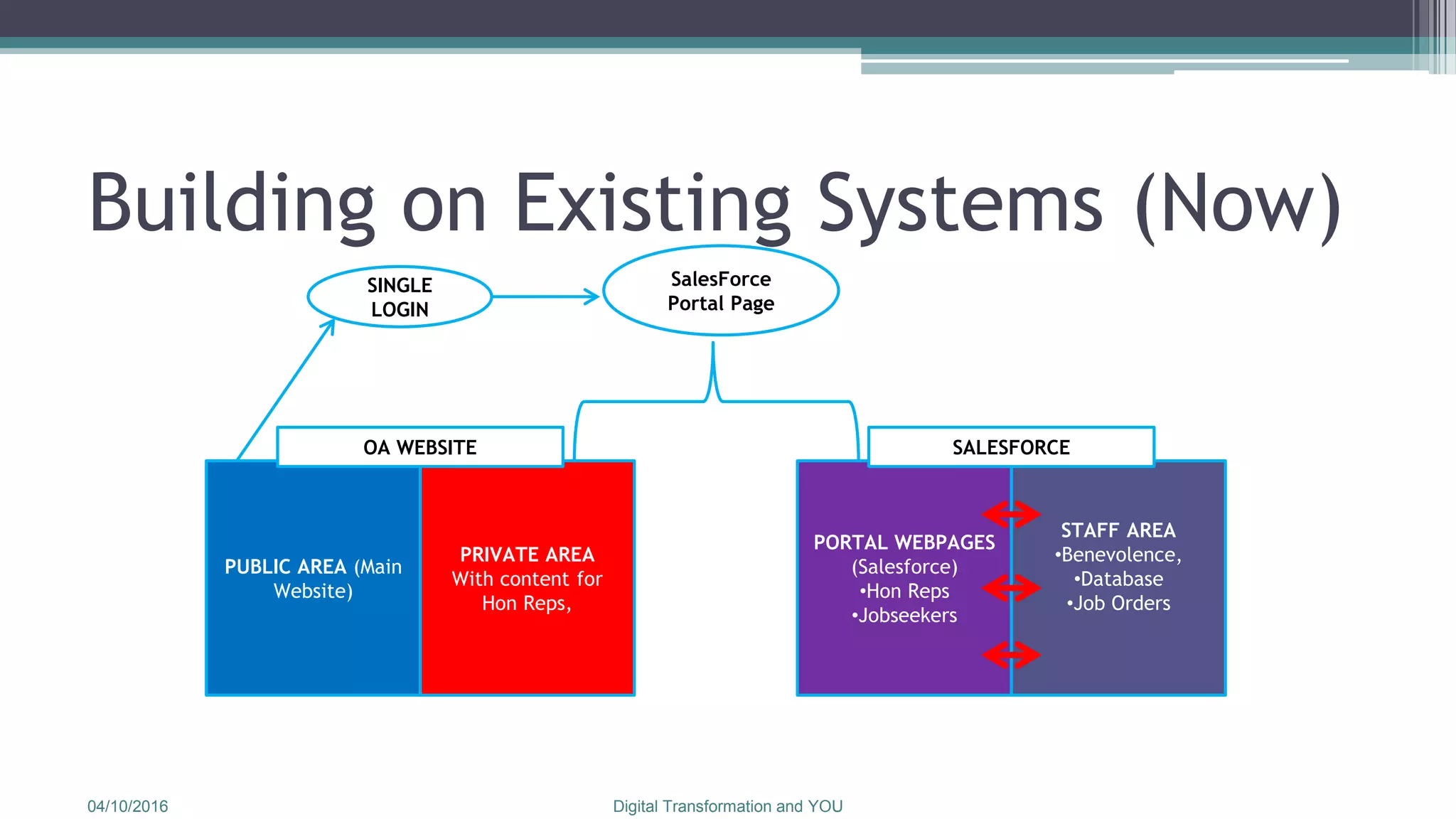 Building on Existing Systems (Now)

SINGLE LOGIN

SalesForce Portal Page

OA WEBSITE

PUBLIC AREA (Main Website)

PRIVATE AREA With content for Hon Reps,

SALESFORCE

PORTAL WEBPAGES (Salesforce)
•Hon Reps
•Jobseekers

STAFF AREA
•Benevolence,
•Database
•Job Orders

04/10/2016

Digital Transformation and YOU